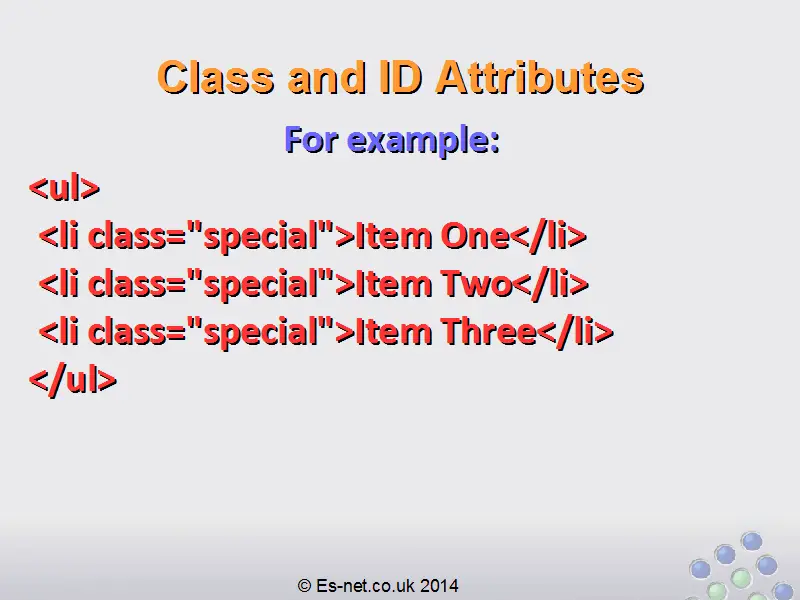 Class and ID Attributes

For example:

<ul>
<li class="special">Item One</li>
<li class="special">Item Two</li>
<li class="special">Item Three</li>
</ul>

© Es-net.co.uk 2014